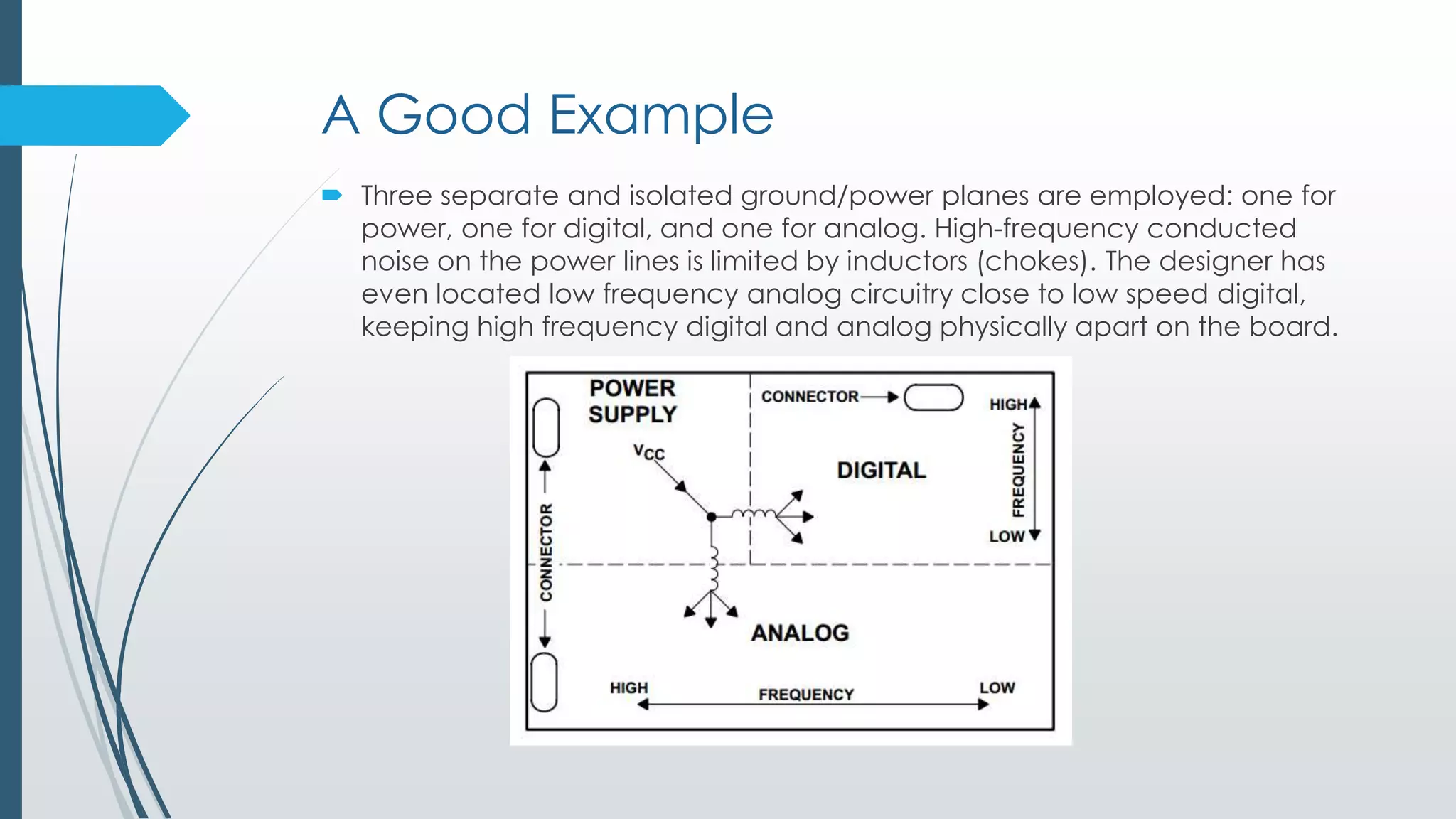 A Good Example

Three separate and isolated ground/power planes are employed: one for power, one for digital, and one for analog. High-frequency conducted noise on the power lines is limited by inductors (chokes). The designer has even located low frequency analog circuitry close to low speed digital, keeping high frequency digital and analog physically apart on the board.

POWER SUPPLY

CONNECTOR

HIGH

FREQUENCY

LOW

$V_{CC}$

DIGITAL

CONNECTOR

ANALOG

HIGH

FREQUENCY

LOW